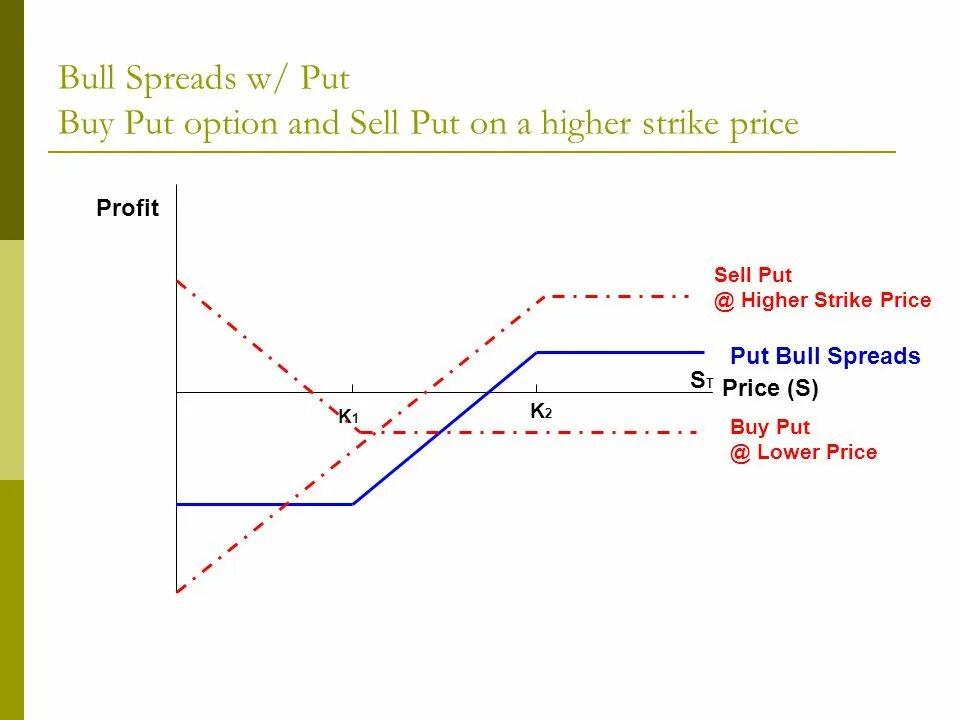 Bull Spreads w/ Put
Buy Put option and Sell Put on a higher strike price

Profit

Sell Put
@ Higher Strike Price

Put Bull Spreads

$S_T$ Price (S)

$K_1$

$K_2$

Buy Put
@ Lower Price